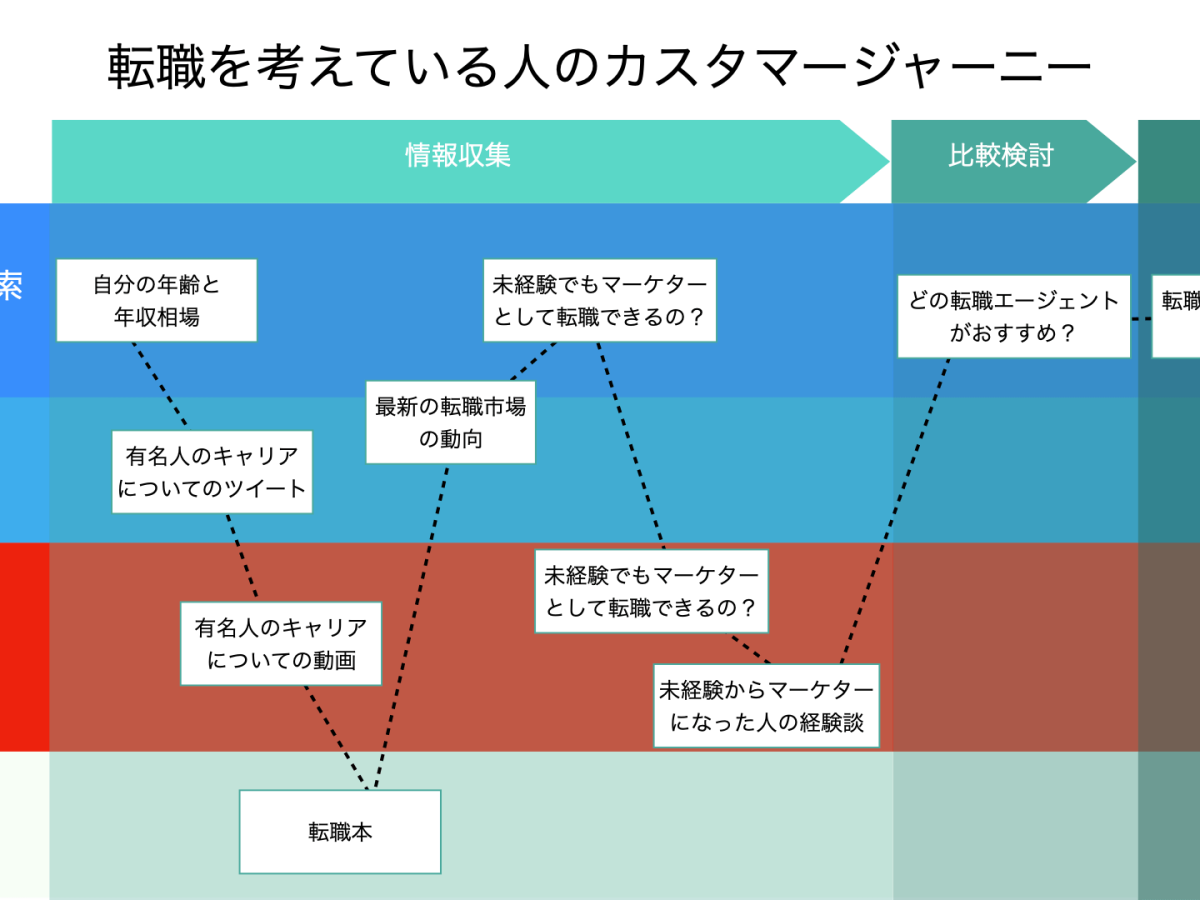 転職を考えている人のカスタマージャーニー

情報収集

比較検討

索

自分の年齢と年収相場

未経験でもマーケターとして転職できるの？

どの転職エージェントがおすすめ？

転職

最新の転職市場の動向

有名人のキャリアについてのツイート

未経験でもマーケターとして転職できるの？

有名人のキャリアについての動画

未経験からマーケターになった人の経験談

転職本